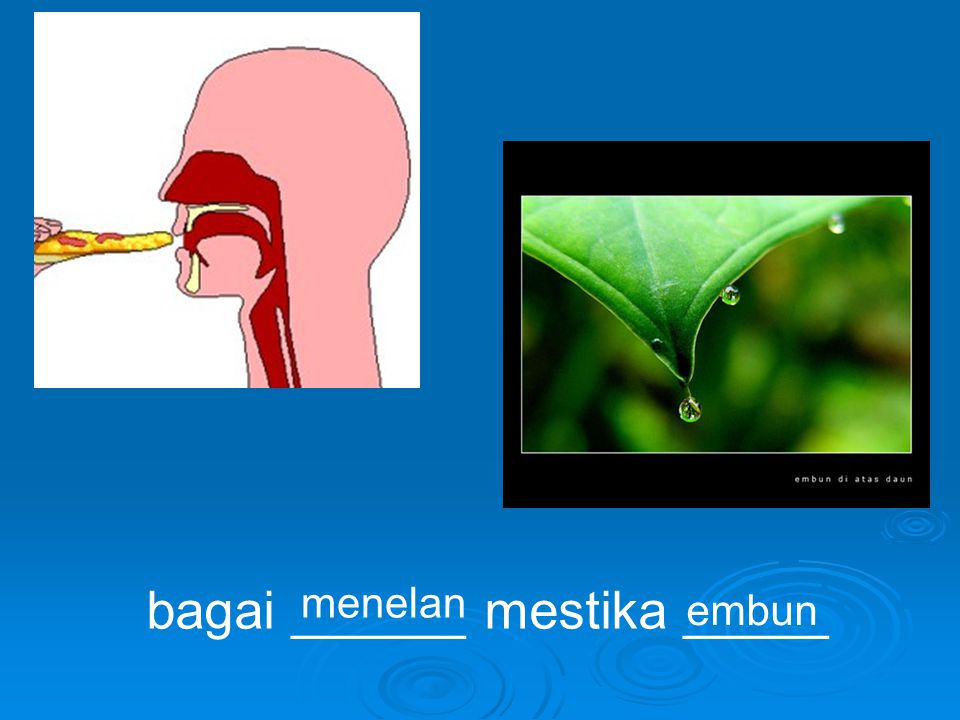 embun di atas daun

bagai menelan mestika embun